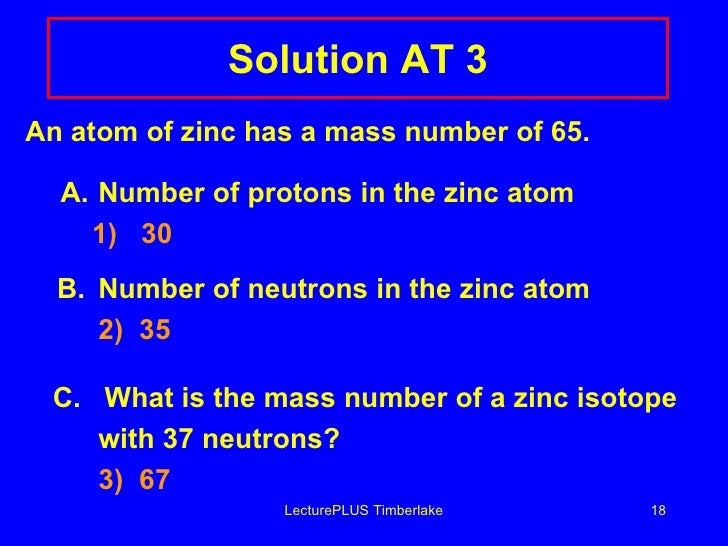 Solution AT 3

An atom of zinc has a mass number of 65.

A. Number of protons in the zinc atom

1) 30

B. Number of neutrons in the zinc atom

2) 35

C. What is the mass number of a zinc isotope with 37 neutrons?

3) 67

LecturePLUS Timberlake

18